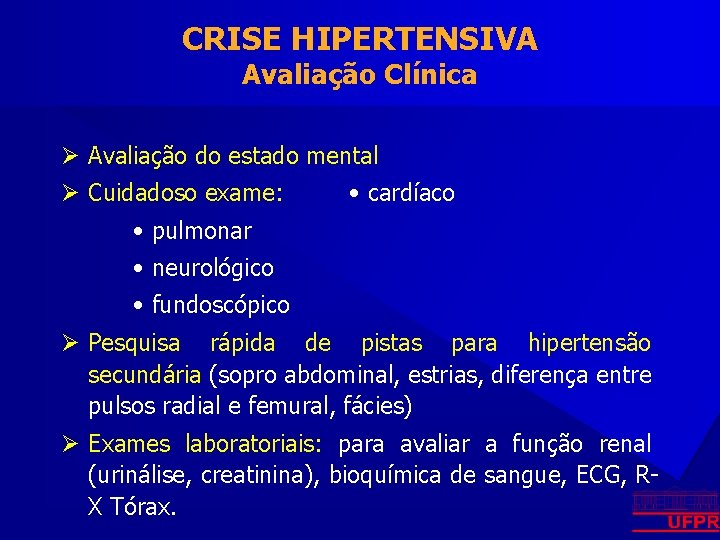 CRISE HIPERTENSIVA
Avaliação Clínica

➢ Avaliação do estado mental
➢ Cuidadoso exame: • cardíaco
• pulmonar
• neurológico
• fundoscópico
➢ Pesquisa rápida de pistas para hipertensão secundária (sopro abdominal, estrias, diferença entre pulsos radial e femural, fácies)
➢ Exames laboratoriais: para avaliar a função renal (urinálise, creatinina), bioquímica de sangue, ECG, R-X Tórax.

UFPR